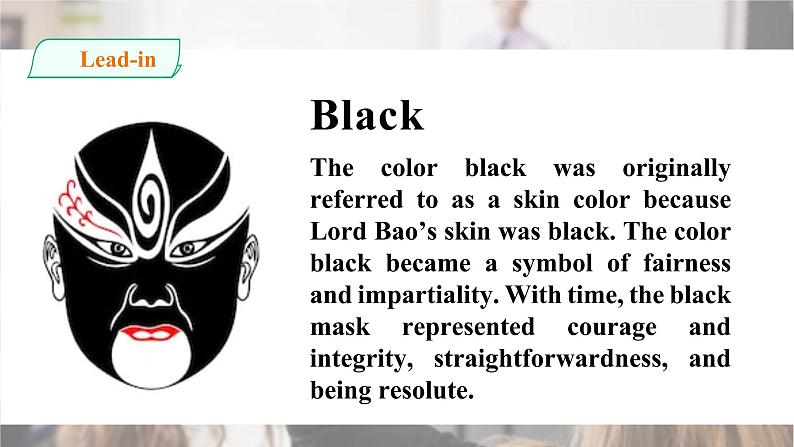 Lead-in

Black

The color black was originally referred to as a skin color because Lord Bao’s skin was black. The color black became a symbol of fairness and impartiality. With time, the black mask represented courage and integrity, straightforwardness, and being resolute.